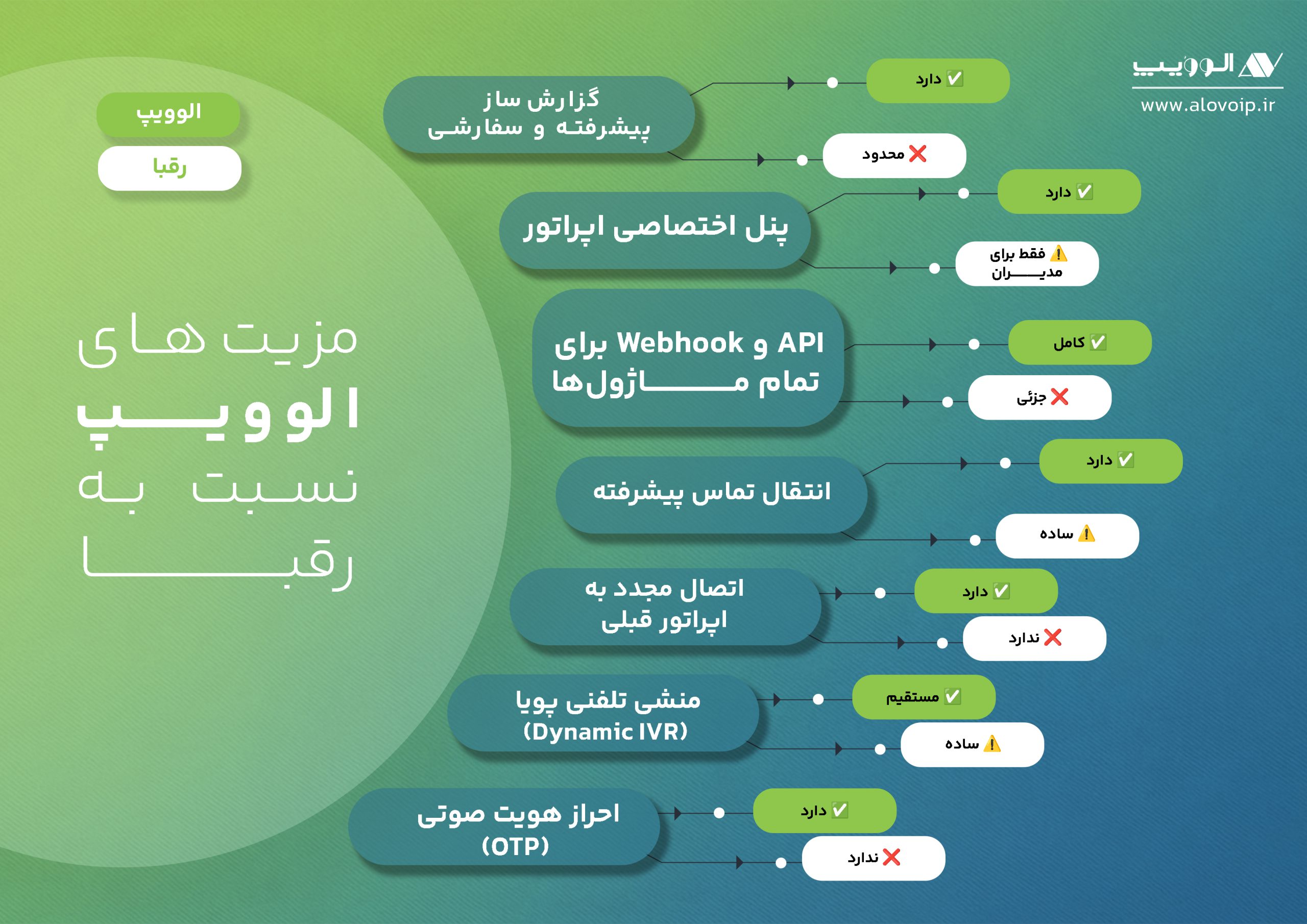 الوویپ
www.alovoip.ir

الوویپ
رقبا

مزیت های
الوویپ
نسبت به
رقبا

گزارش ساز پیشرفته و سفارشی
✅ دارد
❌ محدود

پنل اختصاصی اپراتور
✅ دارد
⚠️ فقط برای مدیران

API و Webhook برای تمام ماژول‌ها
✅ کامل
❌ جزئی

انتقال تماس پیشرفته
✅ دارد
⚠️ ساده

اتصال مجدد به اپراتور قبلی
✅ دارد
❌ ندارد

منشی تلفنی پویا (Dynamic IVR)
✅ مستقیم
⚠️ ساده

احراز هویت صوتی (OTP)
✅ دارد
❌ ندارد